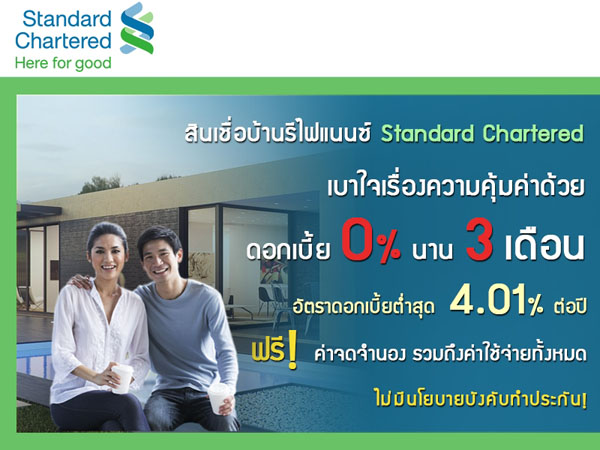 Standard Chartered
Here for good

สินเชื่อบ้านรีไฟแนนซ์ Standard Chartered

เบาใจเรื่องความคุ้มค่าด้วย

ดอกเบี้ย 0% นาน 3 เดือน

อัตราดอกเบี้ยต่ำสุด 4.01% ต่อปี

ฟรี! ค่าจดจำนอง รวมถึงค่าใช้จ่ายทั้งหมด

ไม่มีนโยบายบังคับทำประกัน!